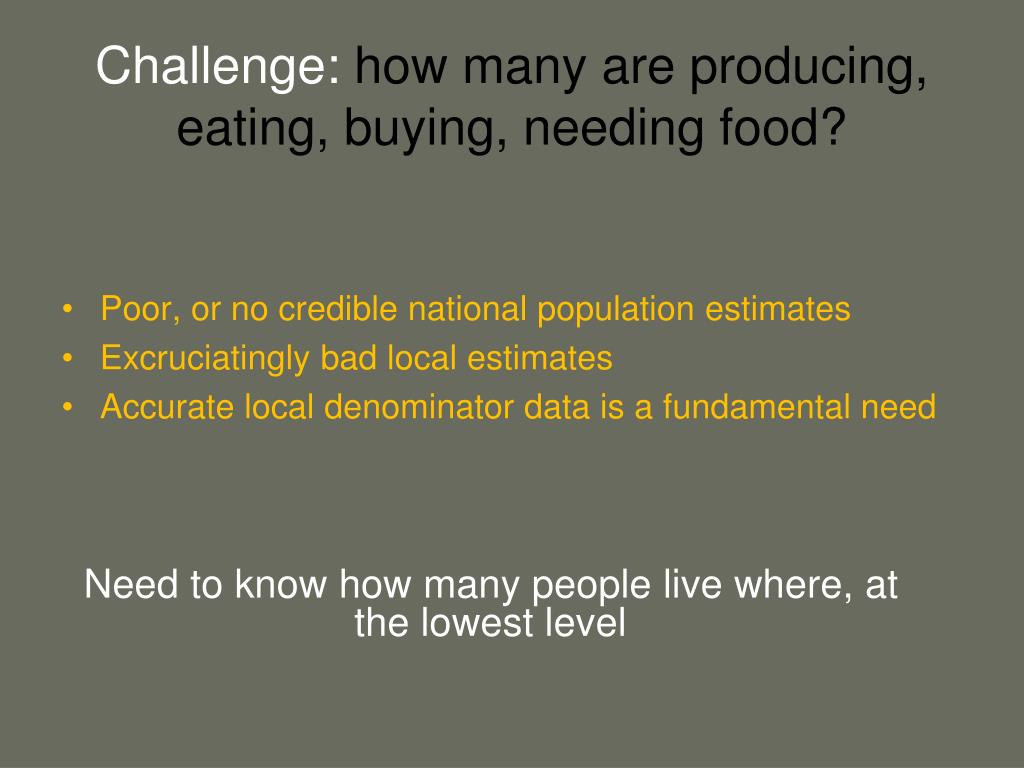 Challenge: how many are producing, eating, buying, needing food?

• Poor, or no credible national population estimates
• Excruciatingly bad local estimates
• Accurate local denominator data is a fundamental need

Need to know how many people live where, at the lowest level